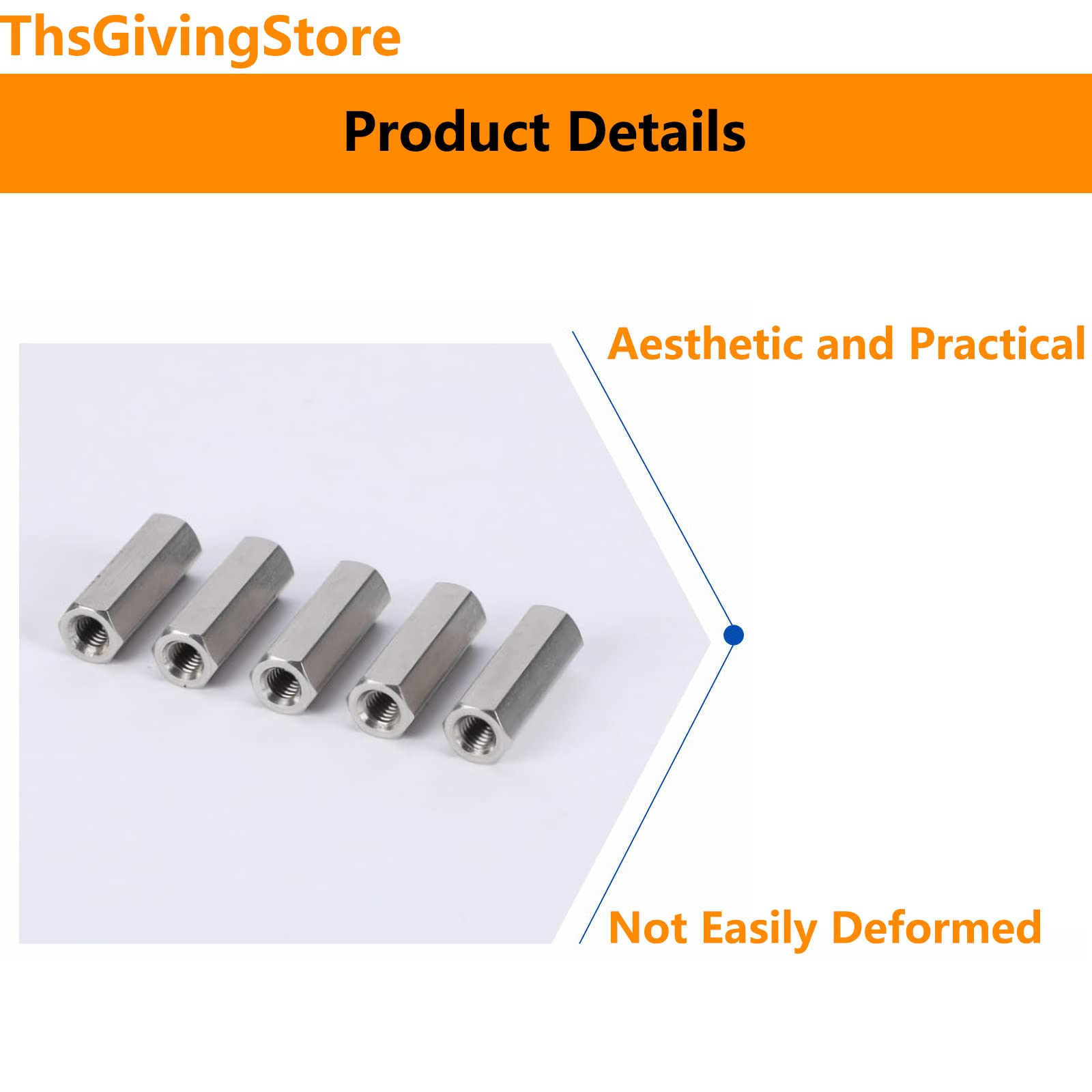 ThsGivingStore

Product Details

Aesthetic and Practical

Not Easily Deformed